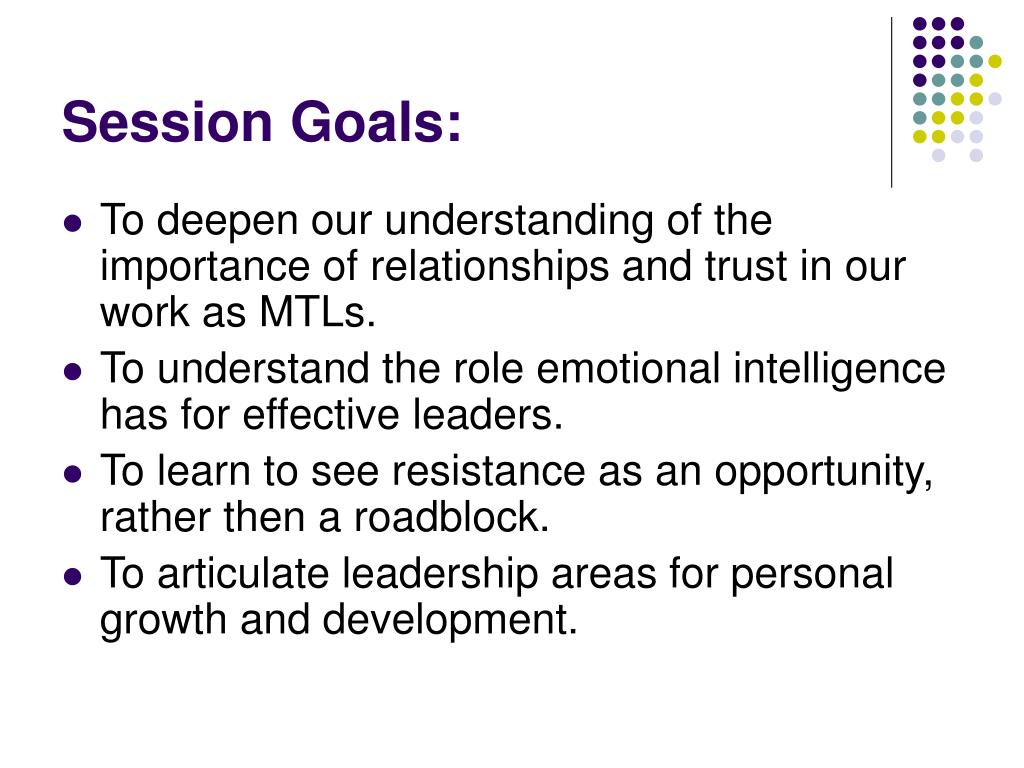 Session Goals:

- To deepen our understanding of the importance of relationships and trust in our work as MTLs.
- To understand the role emotional intelligence has for effective leaders.
- To learn to see resistance as an opportunity, rather then a roadblock.
- To articulate leadership areas for personal growth and development.